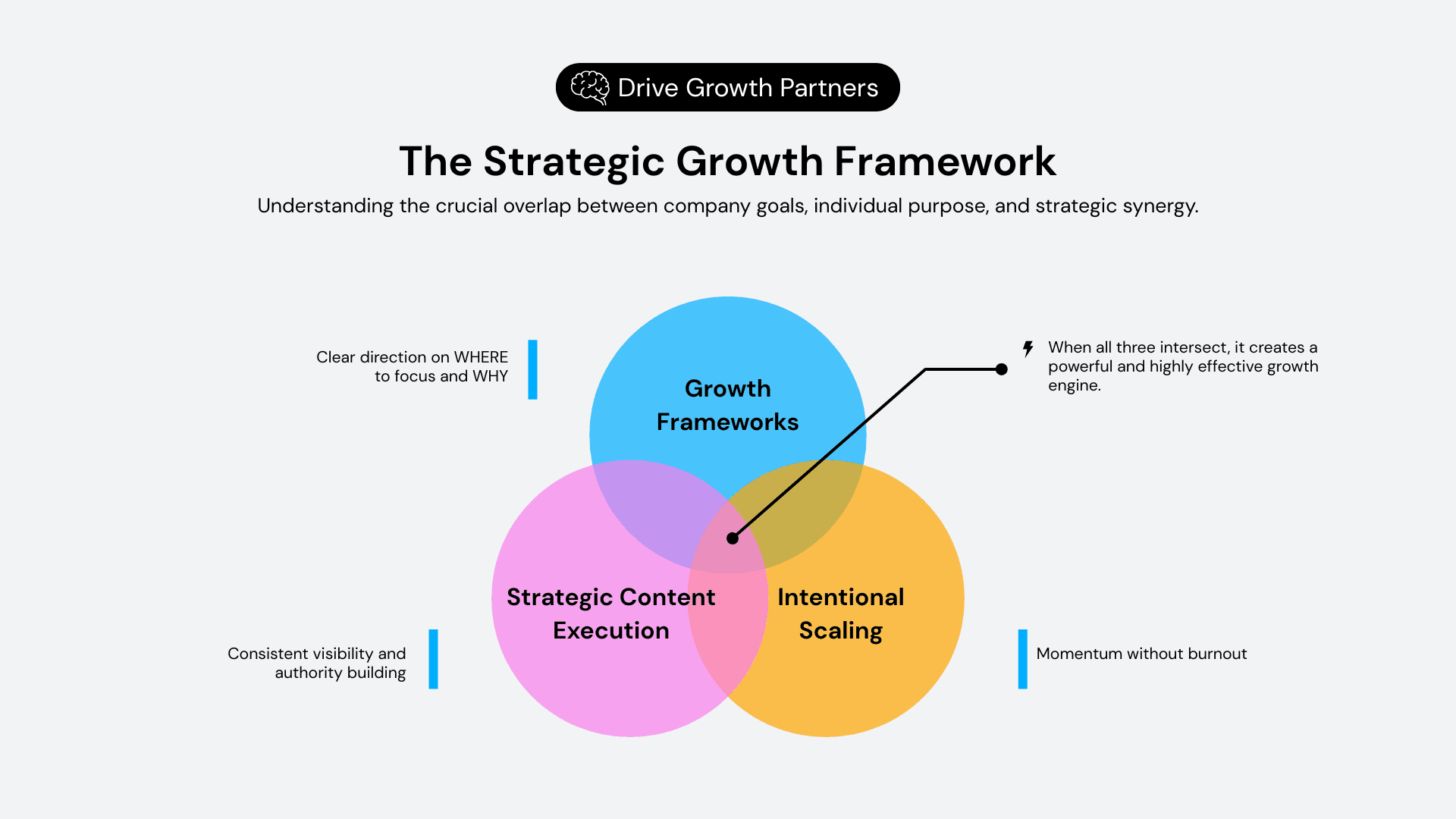 Drive Growth Partners

The Strategic Growth Framework

Understanding the crucial overlap between company goals, individual purpose, and strategic synergy.

Clear direction on WHERE to focus and WHY

Growth Frameworks

When all three intersect, it creates a powerful and highly effective growth engine.

Strategic Content Execution

Intentional Scaling

Consistent visibility and authority building

Momentum without burnout